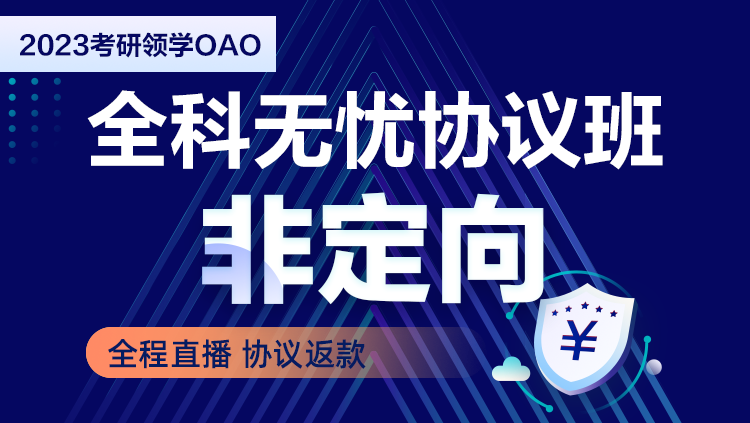 2023考研领学OAO

全科无忧协议班

非定向

全程直播 协议返款

¥